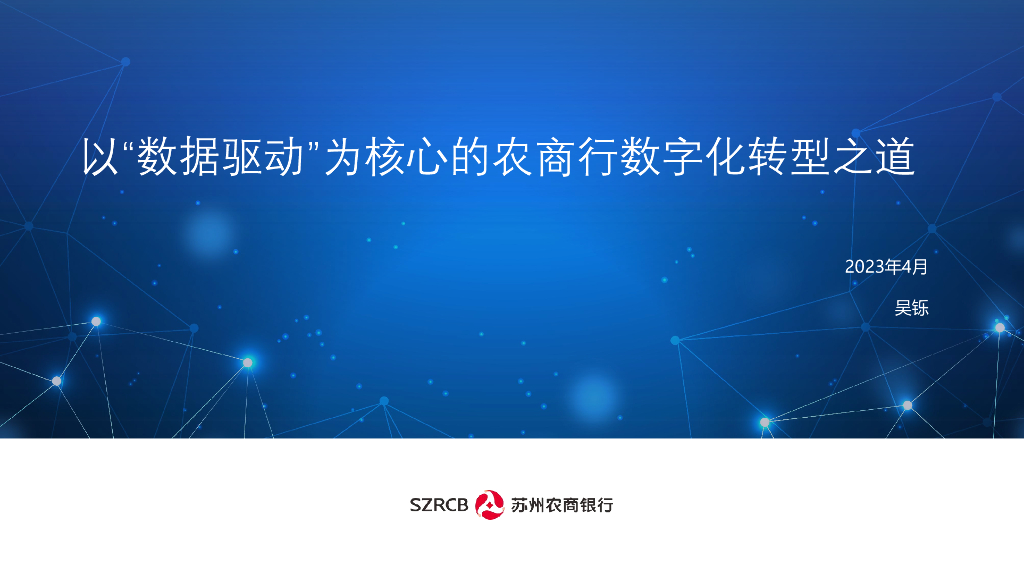 以“数据驱动”为核心的农商行数字化转型之道

2023年4月

吴铄

SZRCB 苏州农商银行